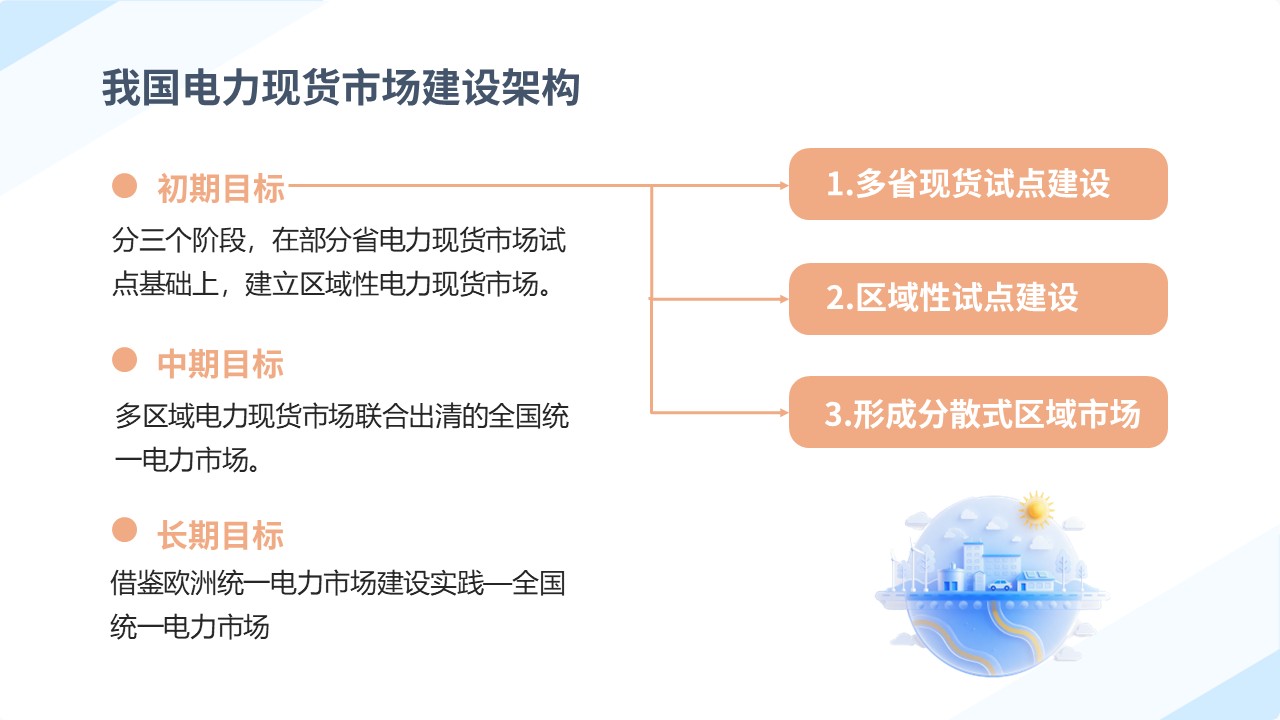 我国电力现货市场建设架构

初期目标

分三个阶段，在部分省电力现货市场试点基础上，建立区域性电力现货市场。

中期目标

多区域电力现货市场联合出清的全国统一电力市场。

长期目标

借鉴欧洲统一电力市场建设实践—全国统一电力市场

1.多省现货试点建设

2.区域性试点建设

3.形成分散式区域市场